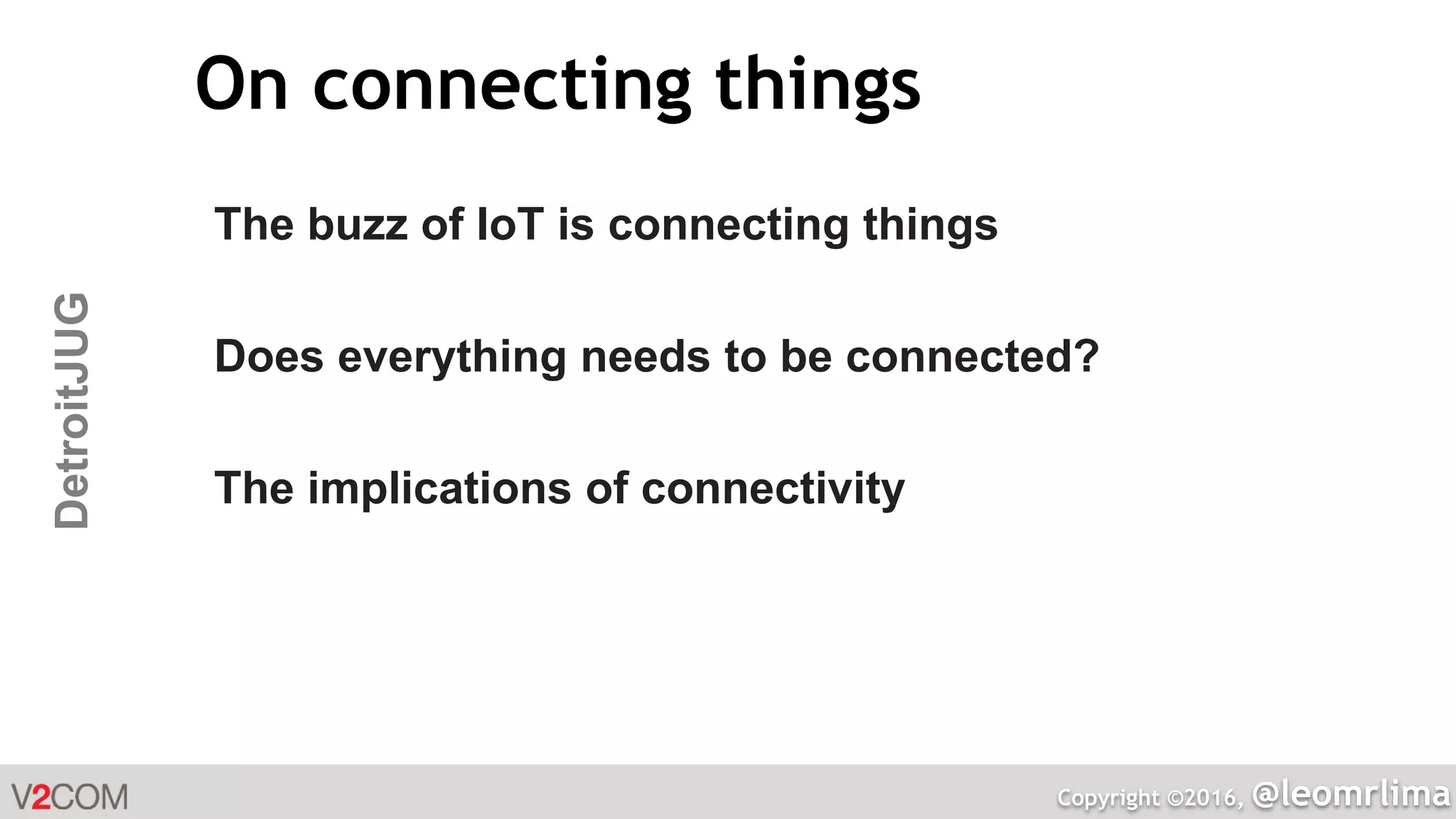 On connecting things

DetroitJUG

The buzz of IoT is connecting things

Does everything needs to be connected?

The implications of connectivity

V2COM

Copyright ©2016, @leomrlima